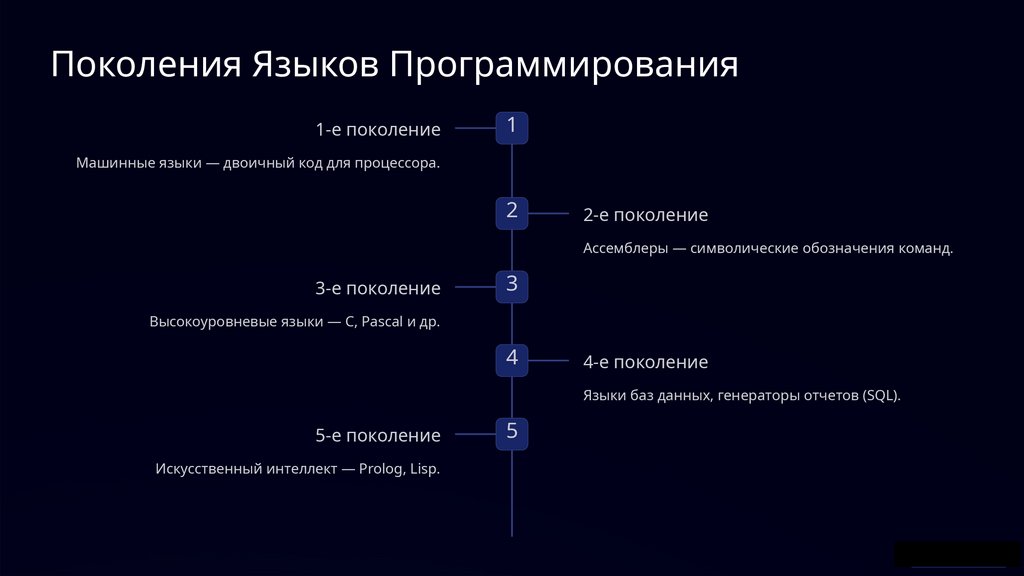 Поколения Языков Программирования

1

1-е поколение

Машинные языки — двоичный код для процессора.

2

2-е поколение

Ассемблеры — символические обозначения команд.

3

3-е поколение

Высокоуровневые языки — C, Pascal и др.

4

4-е поколение

Языки баз данных, генераторы отчетов (SQL).

5

5-е поколение

Искусственный интеллект — Prolog, Lisp.